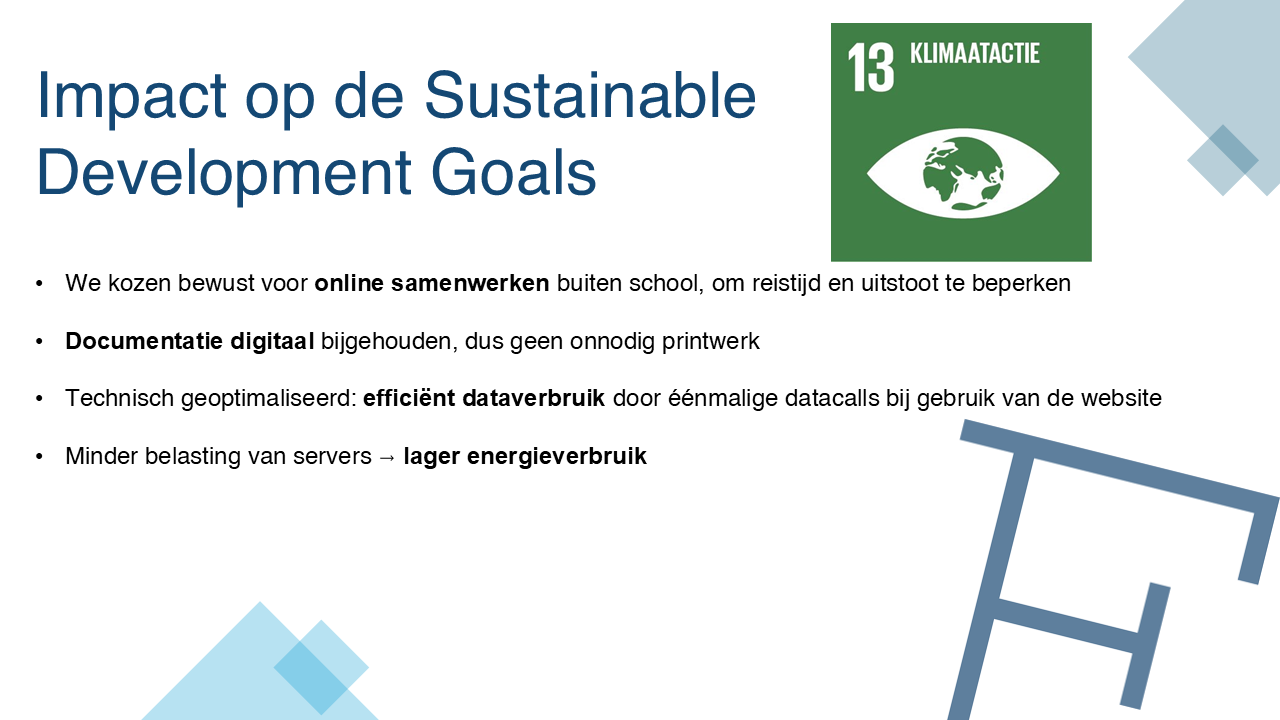 Impact op de Sustainable Development Goals

13 KLIMAATACTIE

• We kozen bewust voor online samenwerken buiten school, om reistijd en uitstoot te beperken

• Documentatie digitaal bijgehouden, dus geen onnodig printwerk

• Technisch geoptimaliseerd: efficiënt dataverbruik door éénmalige datacalls bij gebruik van de website

• Minder belasting van servers → lager energieverbruik